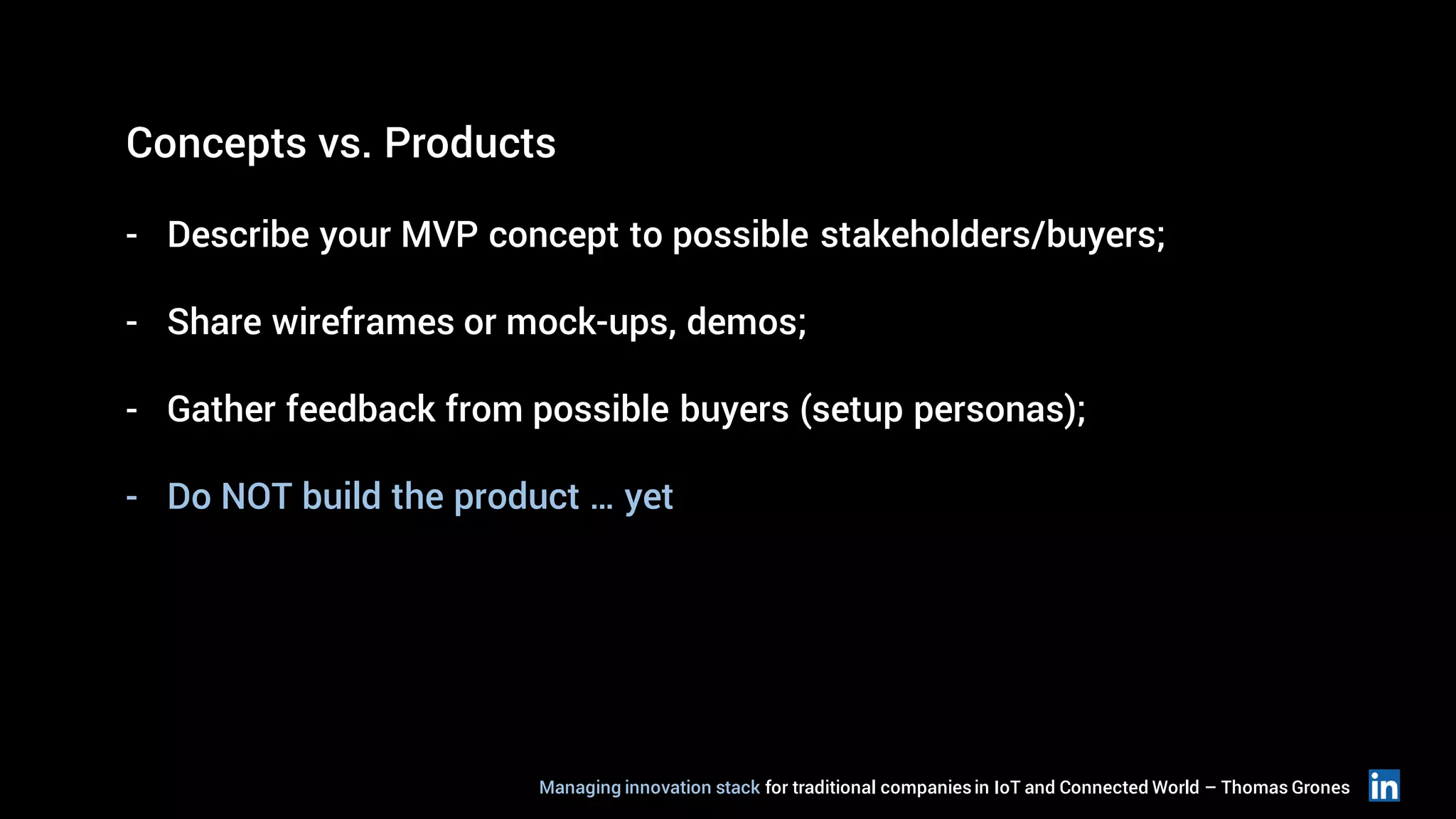 Concepts vs. Products

- Describe your MVP concept to possible stakeholders/buyers;

- Share wireframes or mock-ups, demos;

- Gather feedback from possible buyers (setup personas);

- Do NOT build the product … yet

Managing innovation stack for traditional companies in IoT and Connected World – Thomas Grones

in